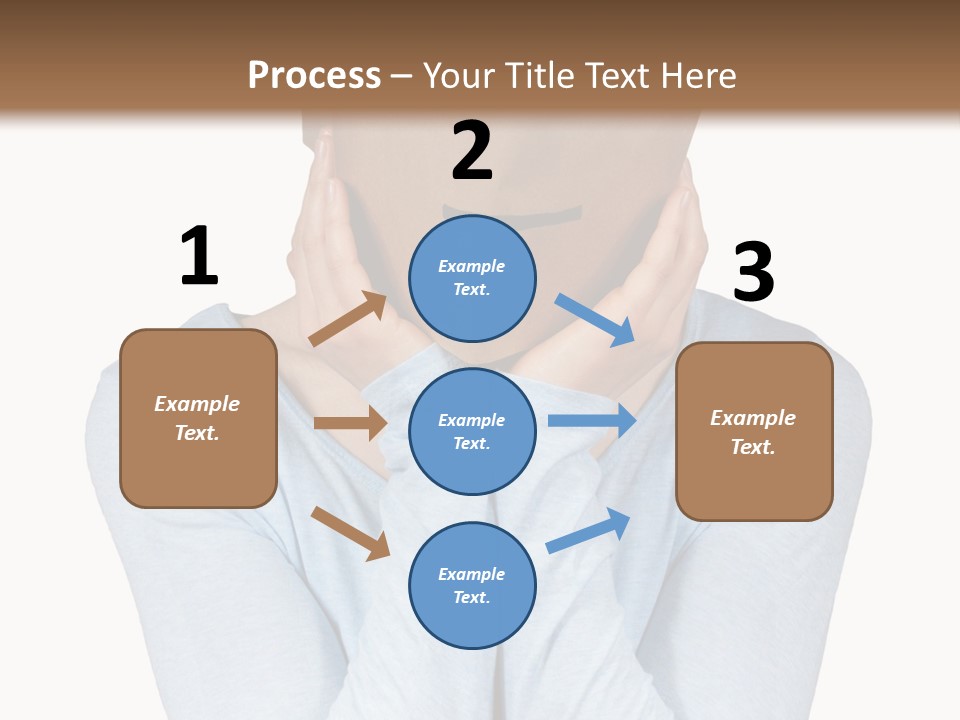 Process – Your Title Text Here

1

Example Text.

2

Example Text.

Example Text.

Example Text.

3

Example Text.